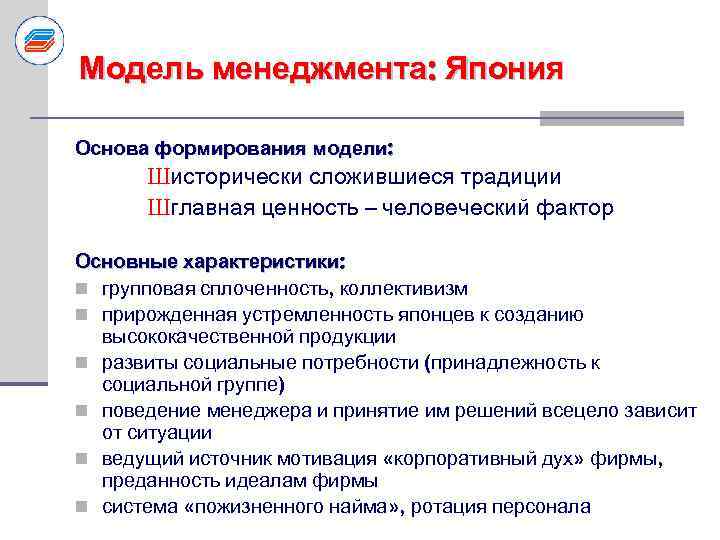 Модель менеджмента: Япония

Основа формирования модели:

Шисторически сложившиеся традиции

Шглавная ценность – человеческий фактор

Основные характеристики:

групповая сплоченность, коллективизм

прирожденная устремленность японцев к созданию высококачественной продукции

развиты социальные потребности (принадлежность к социальной группе)

поведение менеджера и принятие им решений всецело зависит от ситуации

ведущий источник мотивация «корпоративный дух» фирмы, преданность идеалам фирмы

система «пожизненного найма», ротация персонала